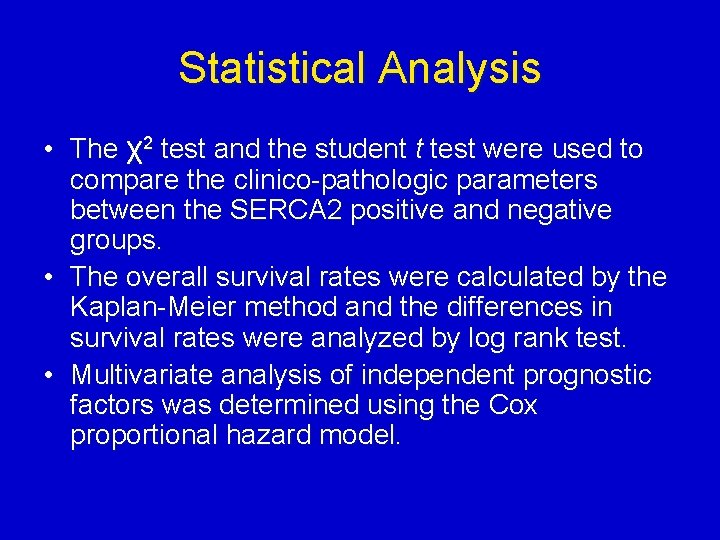 Statistical Analysis

• The $\chi^2$ test and the student $t$ test were used to compare the clinico-pathologic parameters between the SERCA2 positive and negative groups.
• The overall survival rates were calculated by the Kaplan-Meier method and the differences in survival rates were analyzed by log rank test.
• Multivariate analysis of independent prognostic factors was determined using the Cox proportional hazard model.